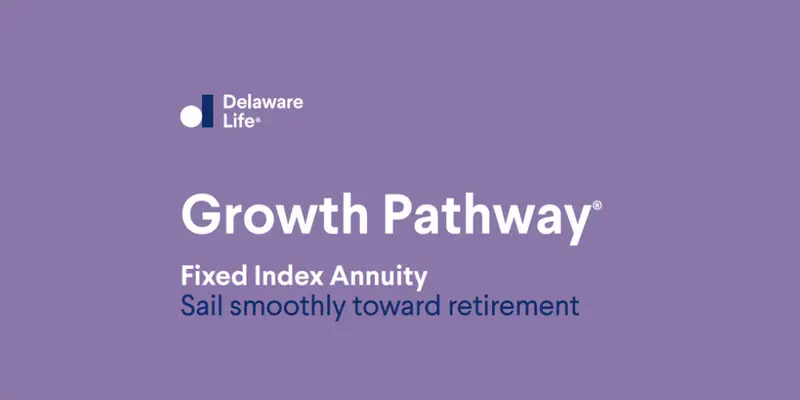 Delaware Life®

Growth Pathway®

Fixed Index Annuity
Sail smoothly toward retirement